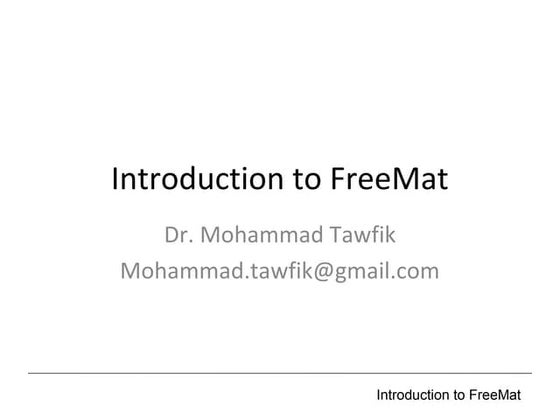 Introduction to FreeMat

Dr. Mohammad Tawfik
Mohammad.tawfik@gmail.com

Introduction to FreeMat